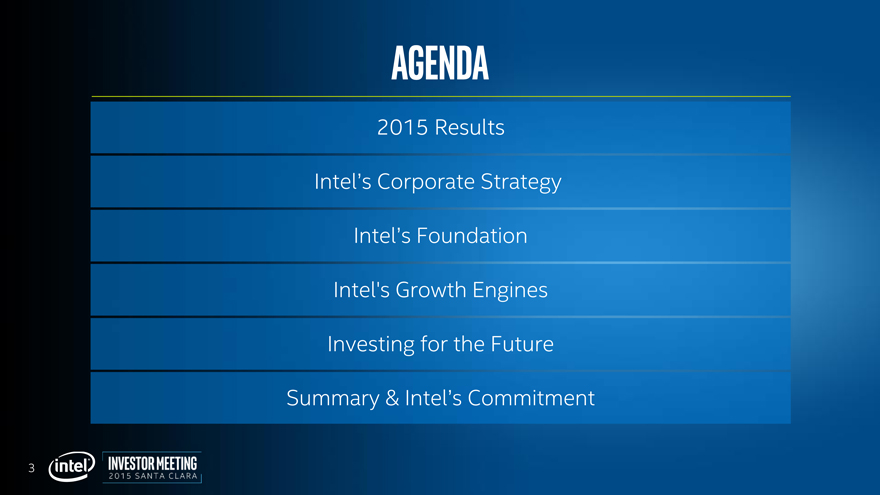 AGENDA

2015 Results

Intel's Corporate Strategy

Intel's Foundation

Intel's Growth Engines

Investing for the Future

Summary & Intel's Commitment

3 intel INVESTOR MEETING 2015 SANTA CLARA